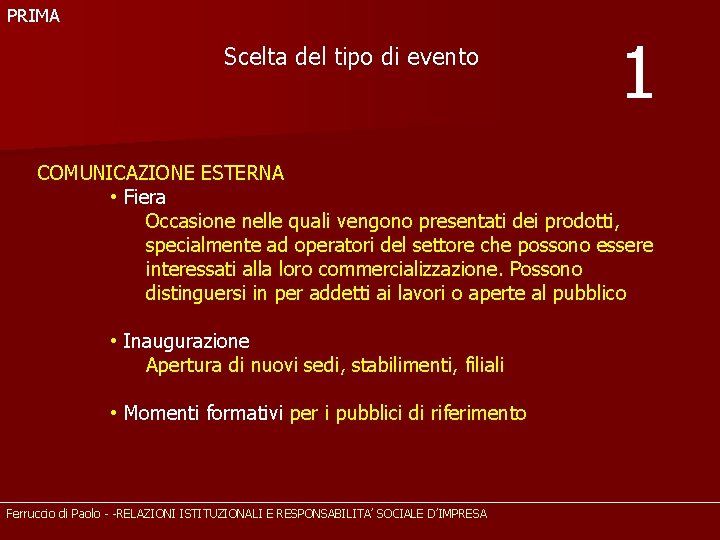 PRIMA

Scelta del tipo di evento

1

COMUNICAZIONE ESTERNA

• Fiera

Occasione nelle quali vengono presentati dei prodotti, specialmente ad operatori del settore che possono essere interessati alla loro commercializzazione. Possono distinguersi in per addetti ai lavori o aperte al pubblico

• Inaugurazione

Apertura di nuovi sedi, stabilimenti, filiali

• Momenti formativi per i pubblici di riferimento

Ferruccio di Paolo - -RELAZIONI ISTITUZIONALI E RESPONSABILITA' SOCIALE D'IMPRESA